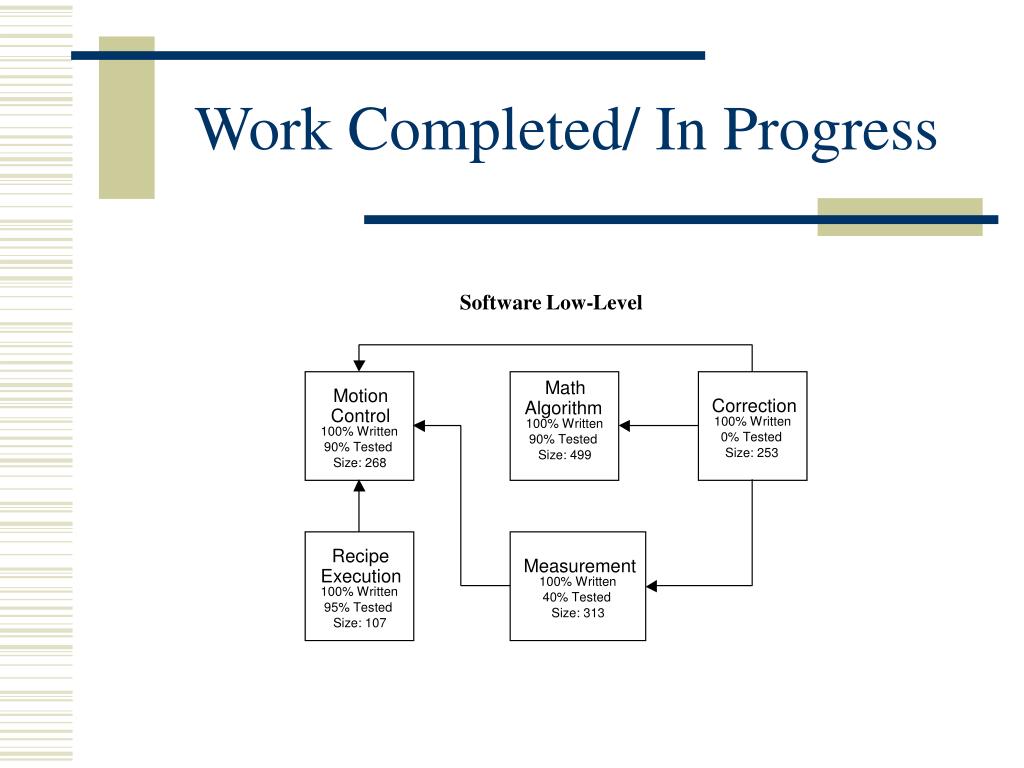 Work Completed/ In Progress

Software Low-Level

Motion Control
100% Written
90% Tested
Size: 268

Math Algorithm
100% Written
90% Tested
Size: 499

Correction
100% Written
0% Tested
Size: 253

Recipe Execution
100% Written
95% Tested
Size: 107

Measurement
100% Written
40% Tested
Size: 313